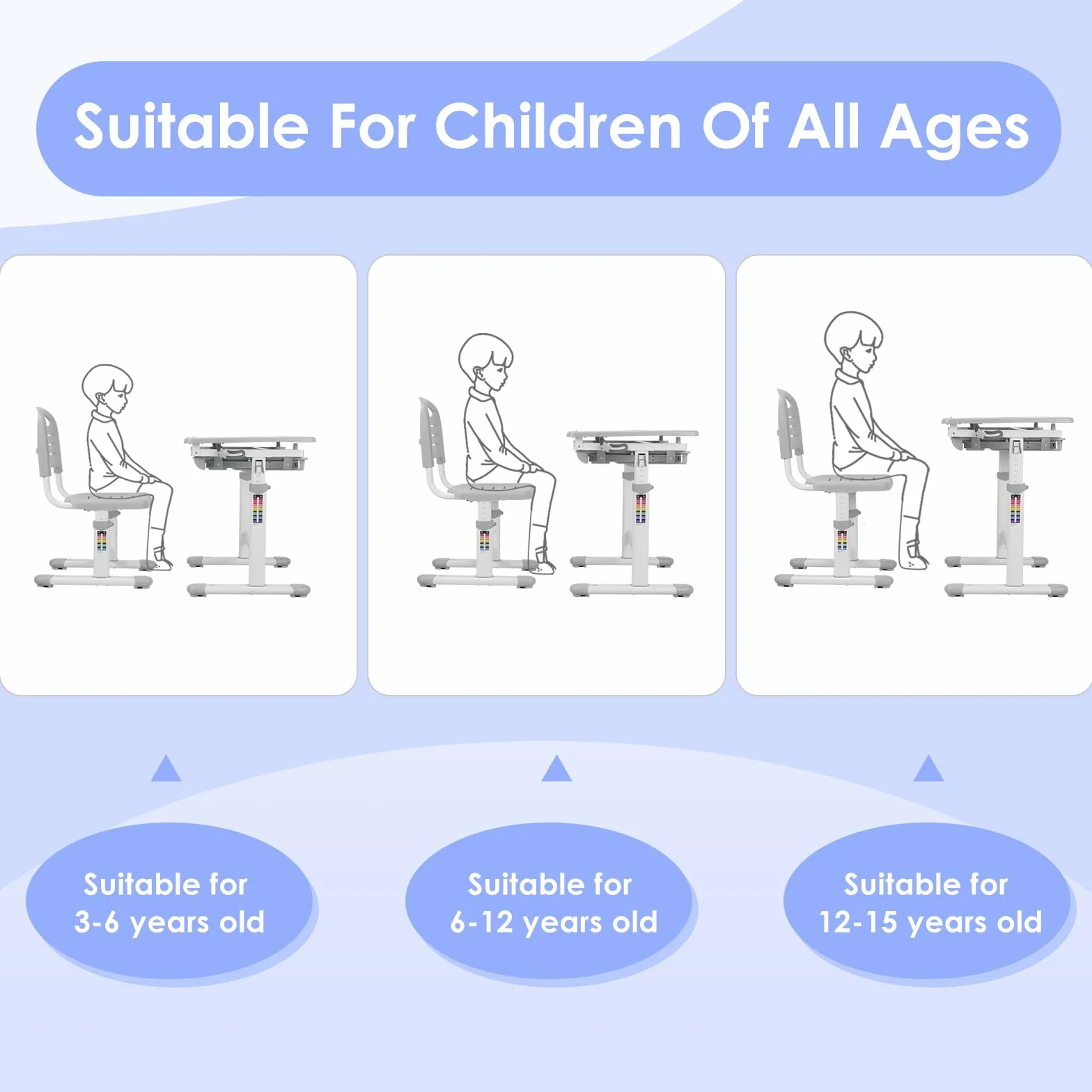 Suitable For Children Of All Ages

Suitable for 3-6 years old

Suitable for 6-12 years old

Suitable for 12-15 years old